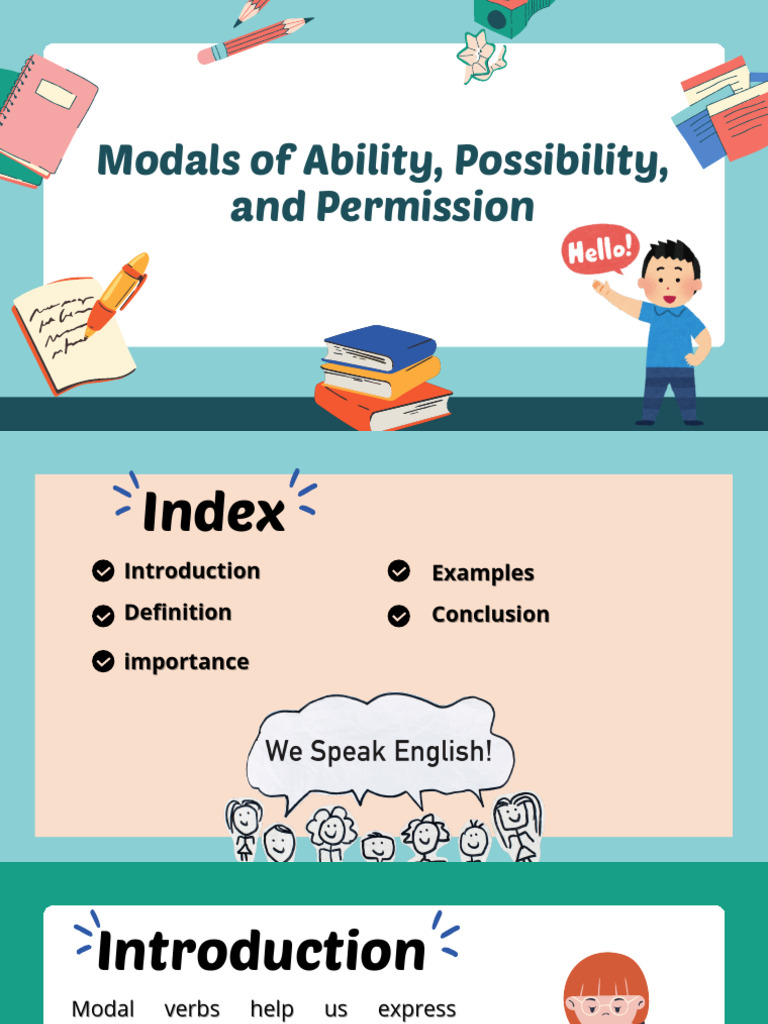 Modals of Ability, Possibility, and Permission

Hello!

Index

Introduction
Definition
importance
Examples
Conclusion

We Speak English!

Introduction

Modal verbs help us express